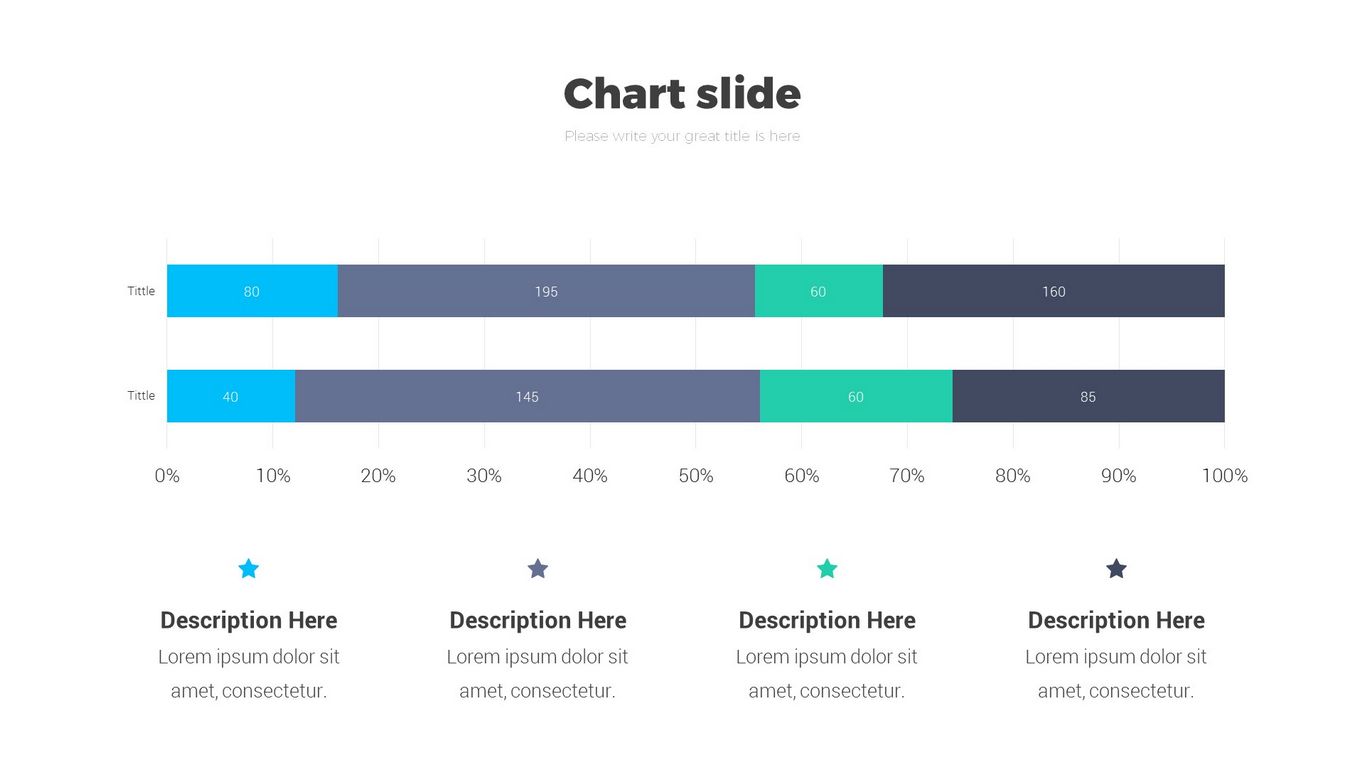 Chart slide

Please write your great title is here

Tittle 80 195 60 160

Tittle 40 145 60 85

0% 10% 20% 30% 40% 50% 60% 70% 80% 90% 100%

Description Here
Lorem ipsum dolor sit amet, consectetur.

Description Here
Lorem ipsum dolor sit amet, consectetur.

Description Here
Lorem ipsum dolor sit amet, consectetur.

Description Here
Lorem ipsum dolor sit amet, consectetur.